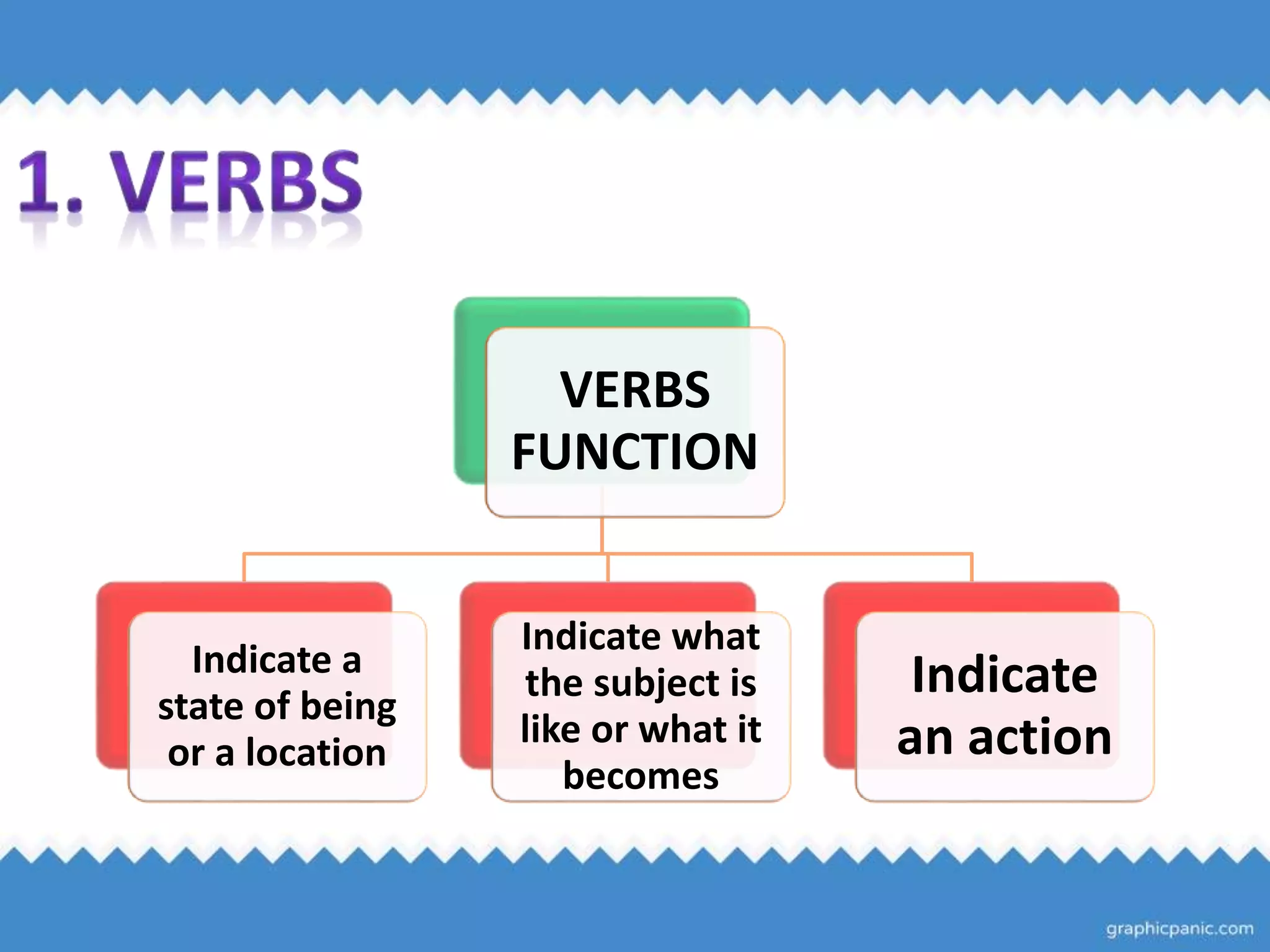 1. VERBS

VERBS FUNCTION

Indicate a state of being or a location

Indicate what the subject is like or what it becomes

Indicate an action

graphicpanic.com